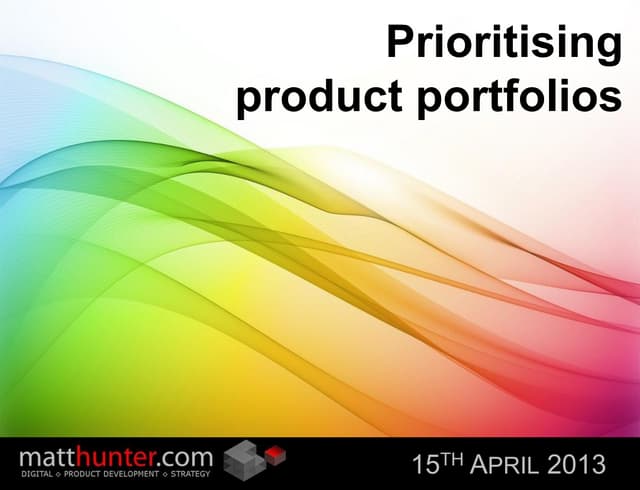 Prioritising product portfolios

matthunter.com
DIGITAL ◇ PRODUCT DEVELOPMENT ◇ STRATEGY

15TH APRIL 2013